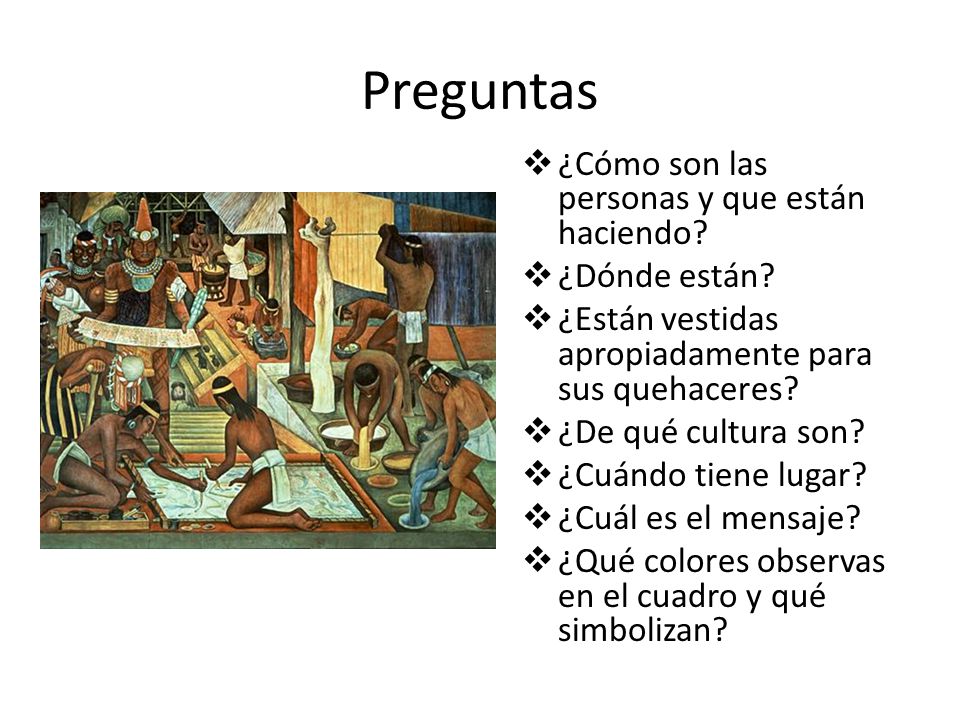 Preguntas

❖ ¿Cómo son las personas y que están haciendo?
❖ ¿Dónde están?
❖ ¿Están vestidas apropiadamente para sus quehaceres?
❖ ¿De qué cultura son?
❖ ¿Cuándo tiene lugar?
❖ ¿Cuál es el mensaje?
❖ ¿Qué colores observas en el cuadro y qué simbolizan?